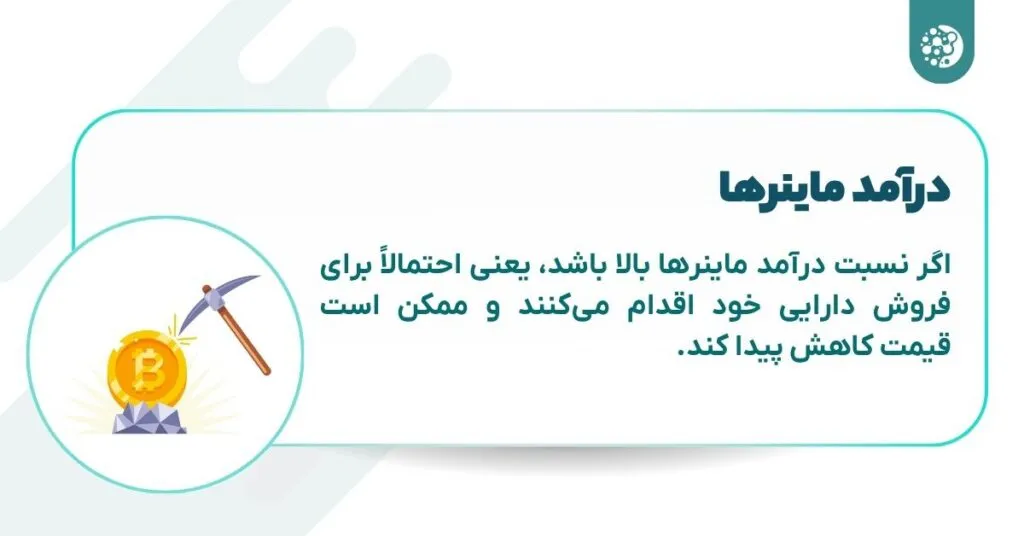 درآمد ماینرها

اگر نسبت درآمد ماینرها بالا باشد، یعنی احتمالاً برای فروش دارایی خود اقدام می‌کنند و ممکن است قیمت کاهش پیدا کند.